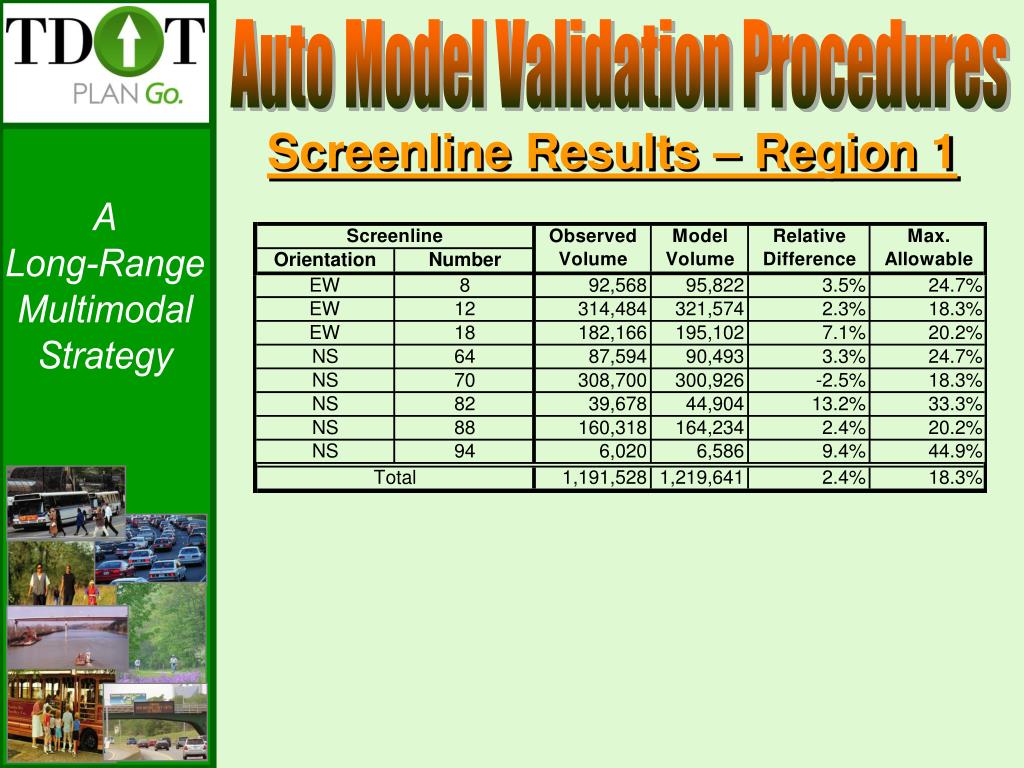 TDOT
PLAN Go.

Auto Model Validation Procedures

Screenline Results – Region 1

A Long-Range Multimodal Strategy

| Screenline Orientation | Screenline Number | Observed Volume | Model Volume | Relative Difference | Max. Allowable |
|---|---|---|---|---|---|
| EW | 8 | 92,568 | 95,822 | 3.5% | 24.7% |
| EW | 12 | 314,484 | 321,574 | 2.3% | 18.3% |
| EW | 18 | 182,166 | 195,102 | 7.1% | 20.2% |
| NS | 64 | 87,594 | 90,493 | 3.3% | 24.7% |
| NS | 70 | 308,700 | 300,926 | -2.5% | 18.3% |
| NS | 82 | 39,678 | 44,904 | 13.2% | 33.3% |
| NS | 88 | 160,318 | 164,234 | 2.4% | 20.2% |
| NS | 94 | 6,020 | 6,586 | 9.4% | 44.9% |
| Total | | 1,191,528 | 1,219,641 | 2.4% | 18.3% |